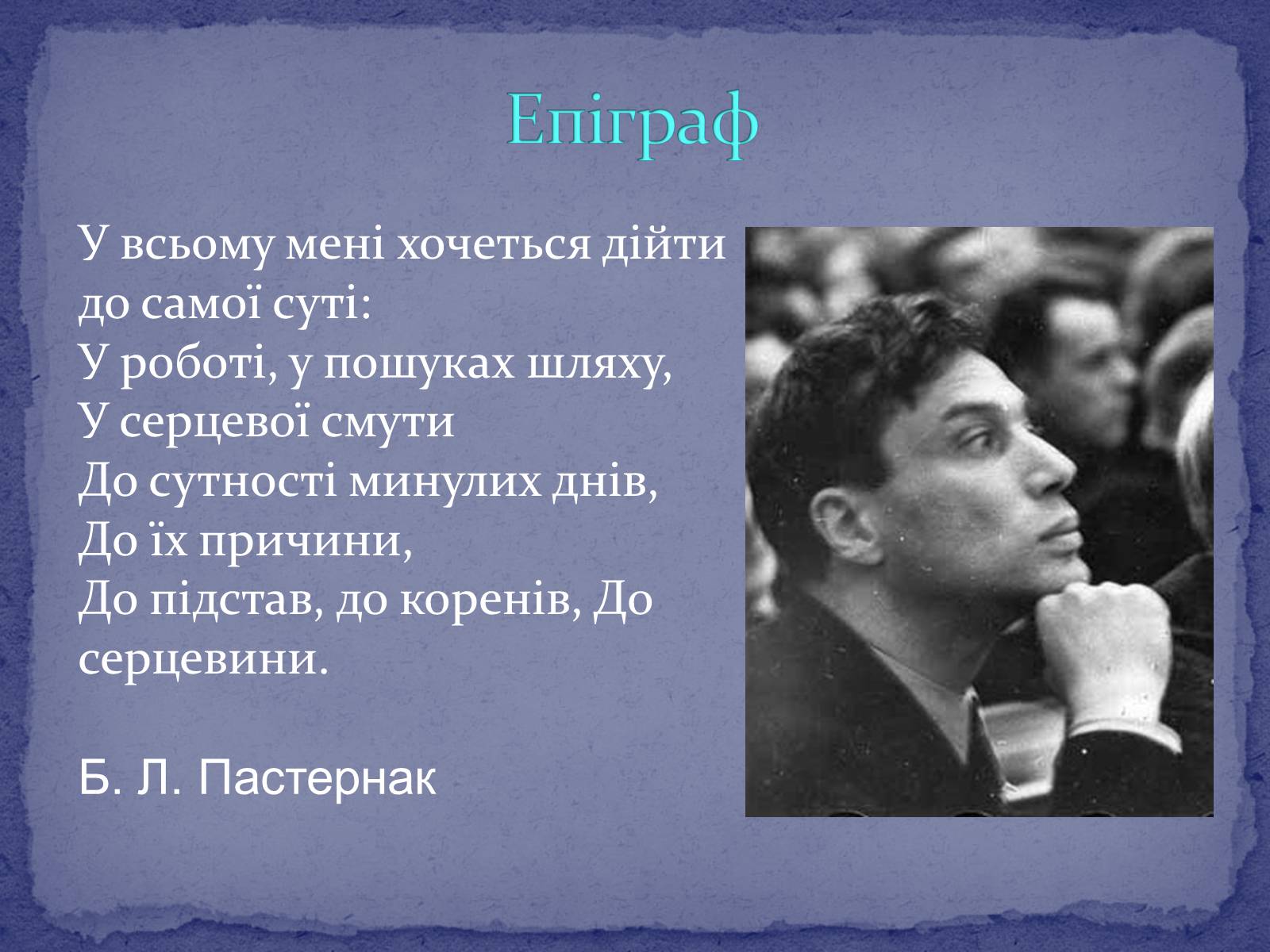 Епіграф

У всьому мені хочеться дійти до самої суті:
У роботі, у пошуках шляху,
У серцевої смути
До сутності минулих днів,
До їх причини,
До підстав, до коренів, До серцевини.

Б. Л. Пастернак